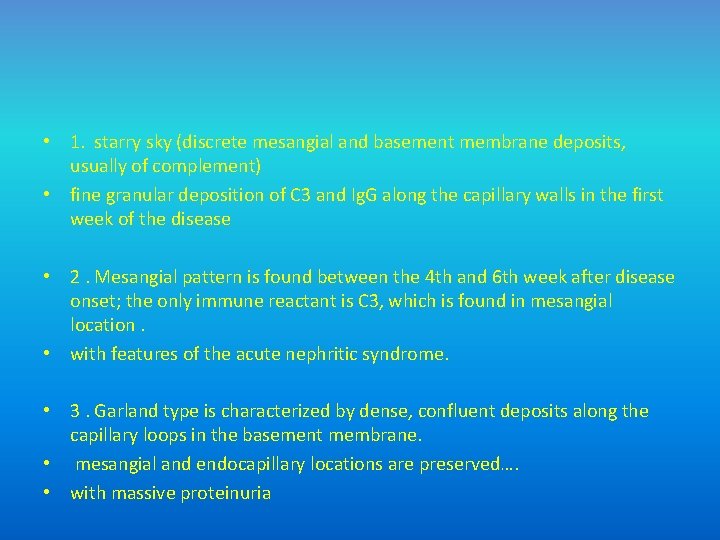 • 1. starry sky (discrete mesangial and basement membrane deposits, usually of complement)
• fine granular deposition of C3 and IgG along the capillary walls in the first week of the disease

• 2 . Mesangial pattern is found between the 4th and 6th week after disease onset; the only immune reactant is C3, which is found in mesangial location .
• with features of the acute nephritic syndrome.

• 3 . Garland type is characterized by dense, confluent deposits along the capillary loops in the basement membrane.
• mesangial and endocapillary locations are preserved….
• with massive proteinuria